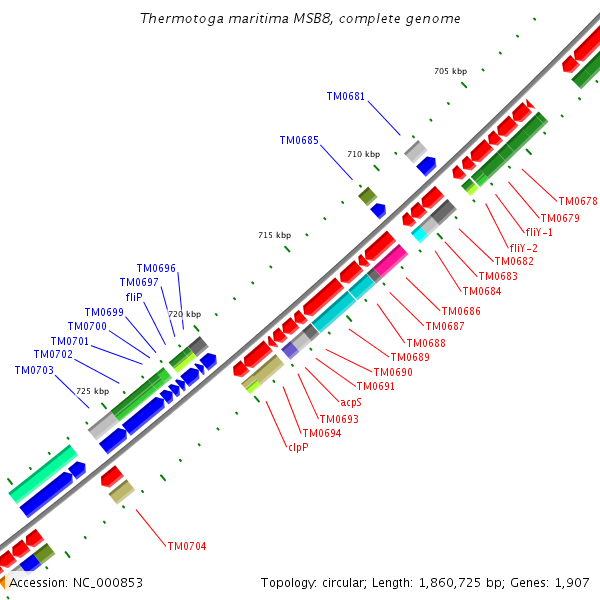 Thermotoga maritima MSB8, complete genome

705 kbp

TM0681

TM0685

710 kbp

715 kbp

TM0696
TM0697
fliP
TM0699
TM0700
TM0701
TM0702
TM0703

720 kbp

725 kbp

TM0678
TM0679
fliY-1
fliY-2
TM0682
TM0683
TM0684
TM0686
TM0687
TM0688
TM0689
TM0690
TM0691
acpS
TM0693
TM0694
clpP

TM0704

Accession: NC_000853

Topology: circular; Length: 1,860,725 bp; Genes: 1,907